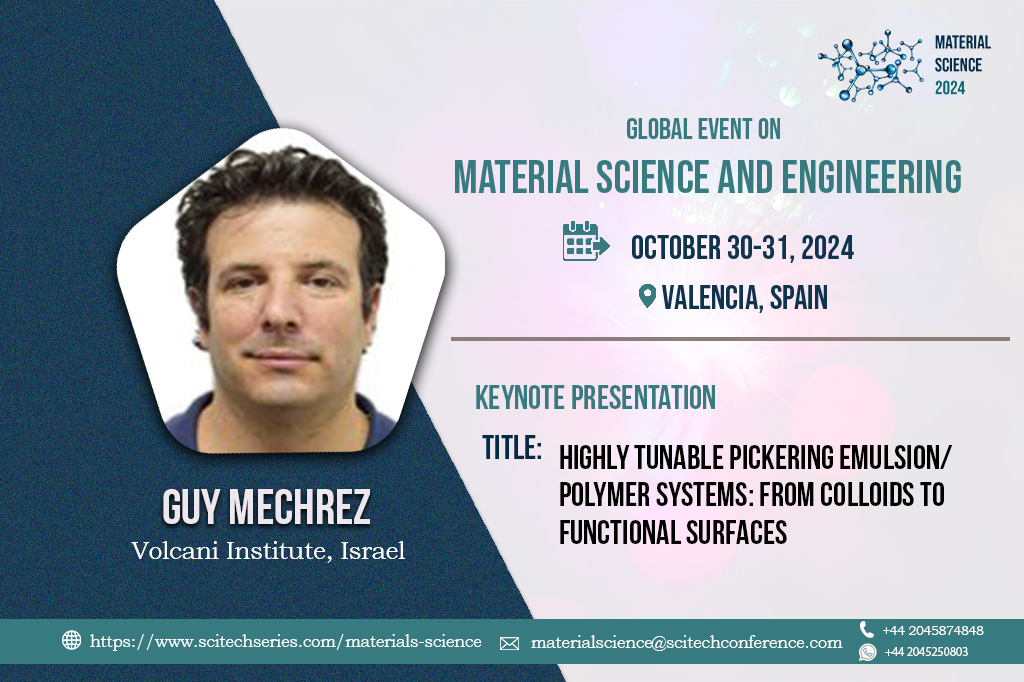 MATERIAL SCIENCE 2024

GLOBAL EVENT ON

MATERIAL SCIENCE AND ENGINEERING

OCTOBER 30-31, 2024

VALENCIA, SPAIN

KEYNOTE PRESENTATION

TITLE: HIGHLY TUNABLE PICKERING EMULSION/ POLYMER SYSTEMS: FROM COLLOIDS TO FUNCTIONAL SURFACES

GUY MECHREZ

Volcani Institute, Israel

https://www.scitechseries.com/materials-science

materialscience@scitechconference.com

+44 2045874848

+44 2045250803